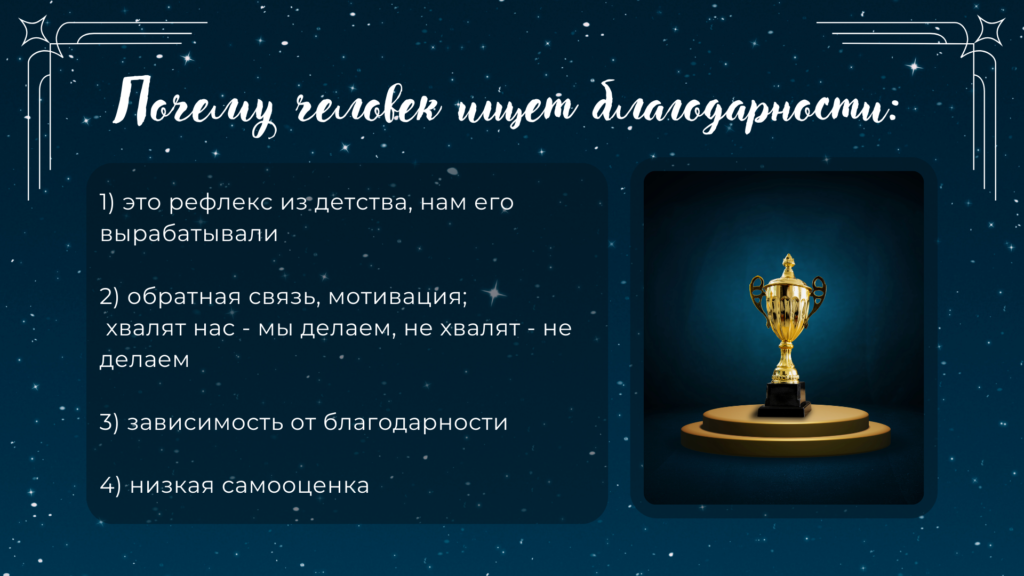 Почему человек ищет благодарности:

1) это рефлекс из детства, нам его вырабатывали

2) обратная связь, мотивация;
хвалят нас - мы делаем, не хвалят - не делаем

3) зависимость от благодарности

4) низкая самооценка